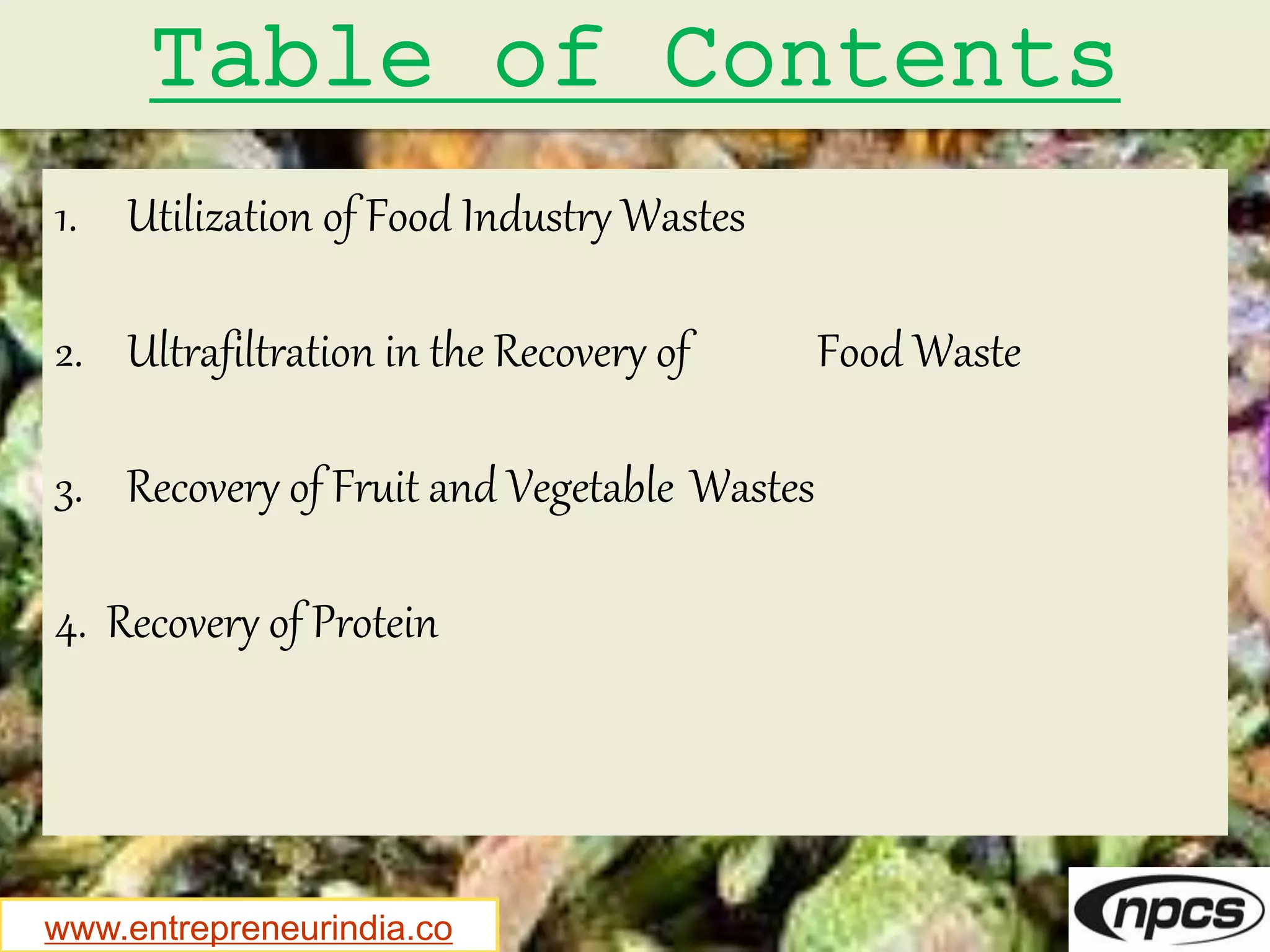 Table of Contents

1. Utilization of Food Industry Wastes

2. Ultrafiltration in the Recovery of Food Waste

3. Recovery of Fruit and Vegetable Wastes

4. Recovery of Protein

www.entrepreneurindia.co

npcs